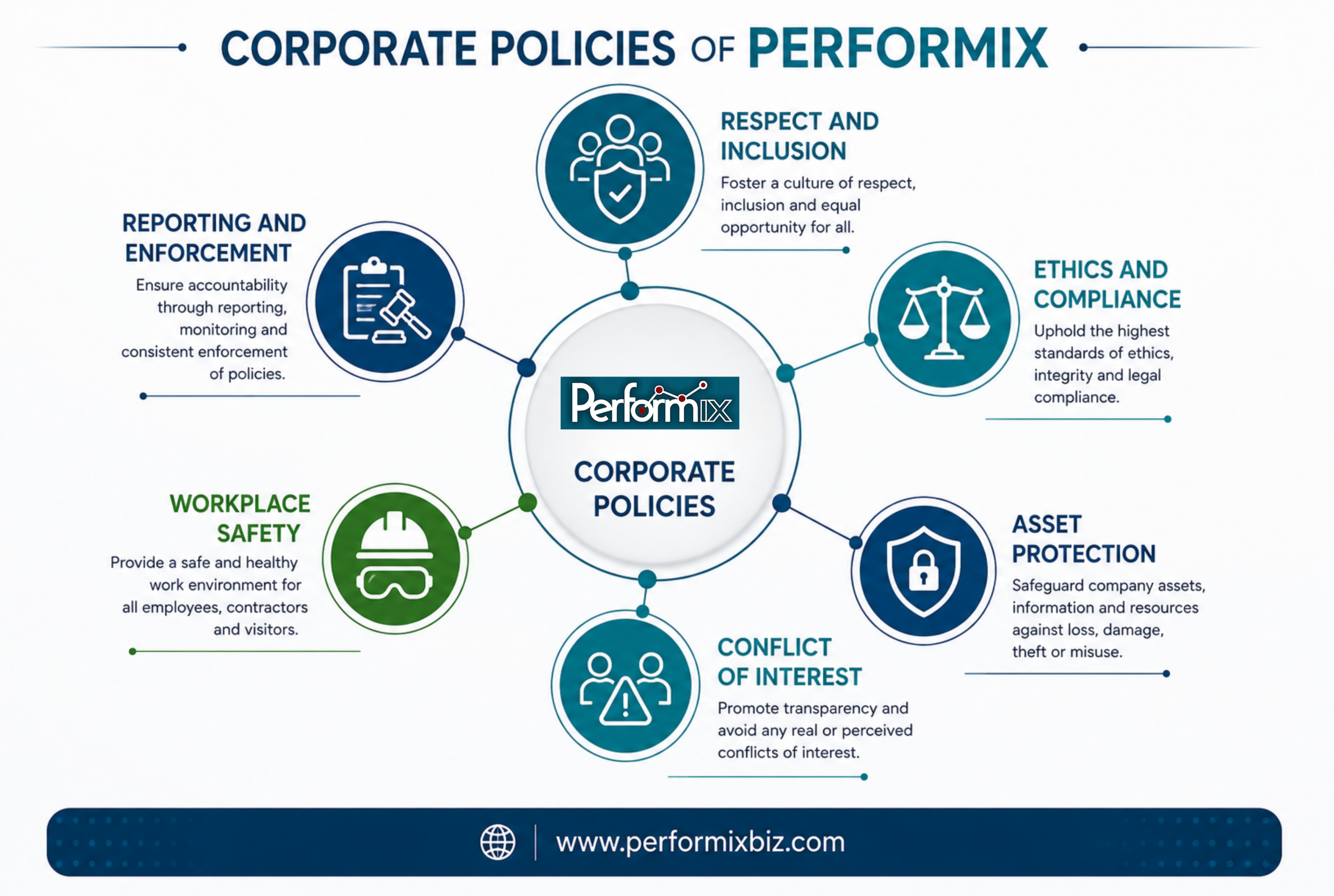 CORPORATE POLICIES OF PERFORMIX

RESPECT AND INCLUSION
Foster a culture of respect, inclusion and equal opportunity for all.

REPORTING AND ENFORCEMENT
Ensure accountability through reporting, monitoring and consistent enforcement of policies.

ETHICS AND COMPLIANCE
Uphold the highest standards of ethics, integrity and legal compliance.

Performix

CORPORATE POLICIES

WORKPLACE SAFETY
Provide a safe and healthy work environment for all employees, contractors and visitors.

ASSET PROTECTION
Safeguard company assets, information and resources against loss, damage, theft or misuse.

CONFLICT OF INTEREST
Promote transparency and avoid any real or perceived conflicts of interest.

www.performixbiz.com